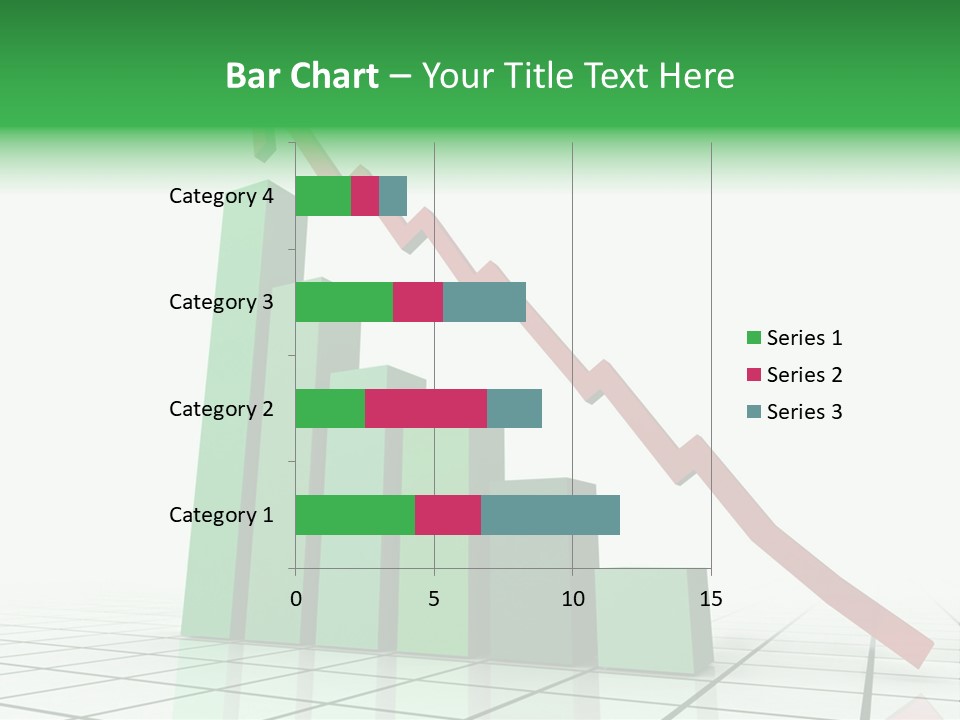 Bar Chart – Your Title Text Here

Category 4
Category 3
Category 2
Category 1

0
5
10
15

Series 1
Series 2
Series 3